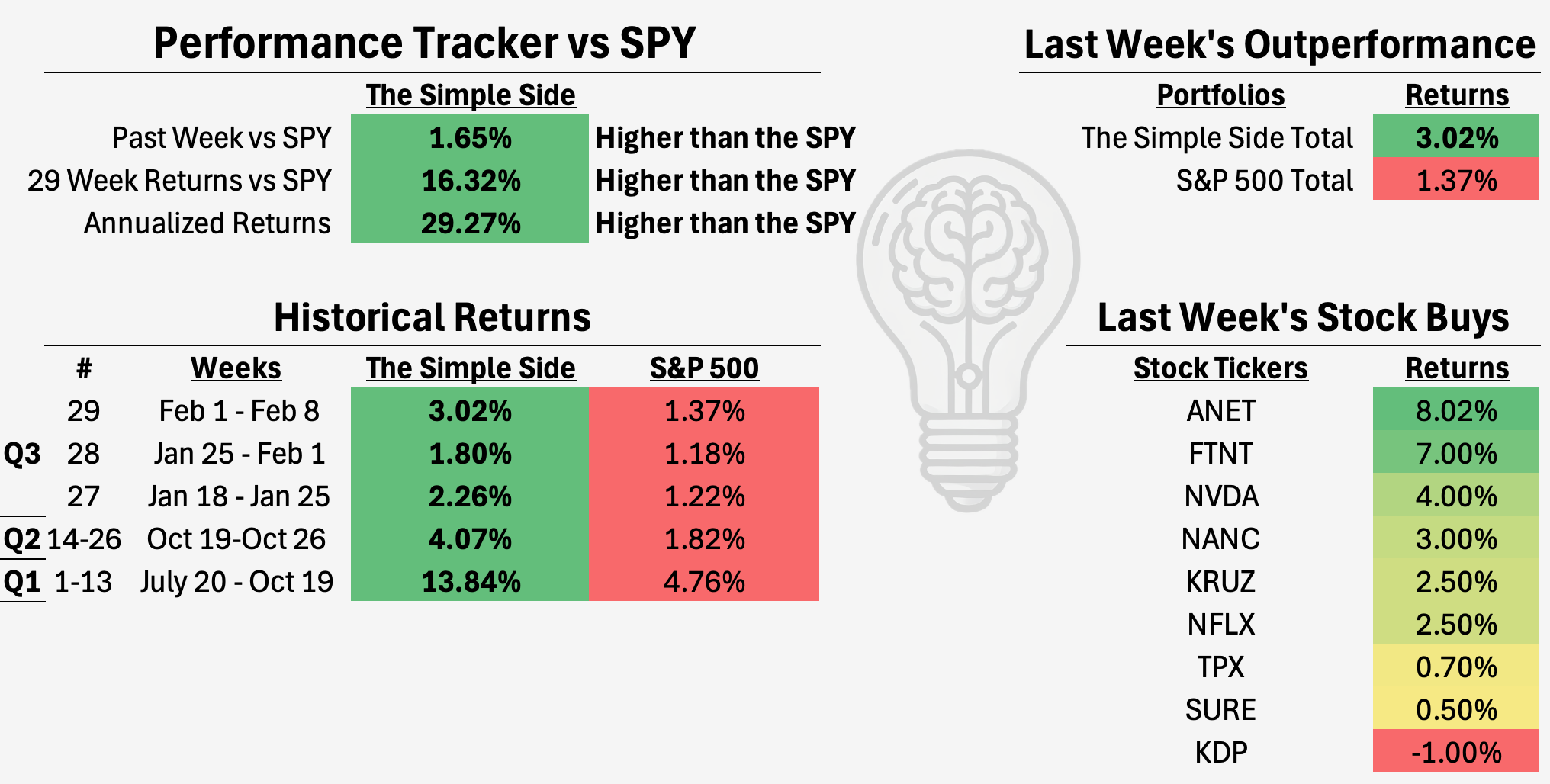 Performance Tracker vs SPY

| | The Simple Side | |
|---|---|---|
| Past Week vs SPY | 1.65% | Higher than the SPY |
| 29 Week Returns vs SPY | 16.32% | Higher than the SPY |
| Annualized Returns | 29.27% | Higher than the SPY |

Historical Returns

| | # | Weeks | The Simple Side | S&P 500 |
|---|---|---|---|---|
| | 29 | Feb 1 - Feb 8 | 3.02% | 1.37% |
| Q3 | 28 | Jan 25 - Feb 1 | 1.80% | 1.18% |
| | 27 | Jan 18 - Jan 25 | 2.26% | 1.22% |
| Q2 | 14-26 | Oct 19-Oct 26 | 4.07% | 1.82% |
| Q1 | 1-13 | July 20 - Oct 19 | 13.84% | 4.76% |

Last Week's Outperformance

| Portfolios | Returns |
|---|---|
| The Simple Side Total | 3.02% |
| S&P 500 Total | 1.37% |

Last Week's Stock Buys

| Stock Tickers | Returns |
|---|---|
| ANET | 8.02% |
| FTNT | 7.00% |
| NVDA | 4.00% |
| NANC | 3.00% |
| KRUZ | 2.50% |
| NFLX | 2.50% |
| TPX | 0.70% |
| SURE | 0.50% |
| KDP | -1.00% |